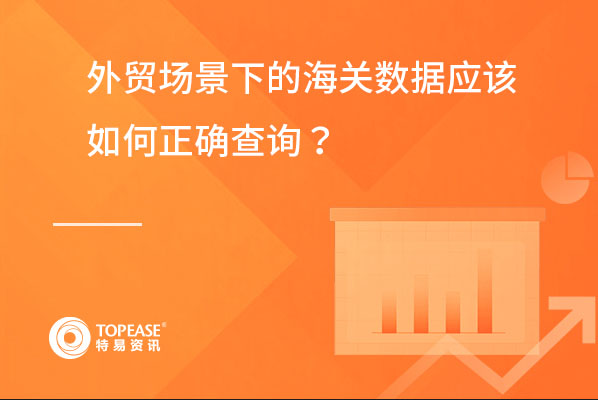 外贸场景下的海关数据应该如何正确查询？

TOPEASE®
特易资讯